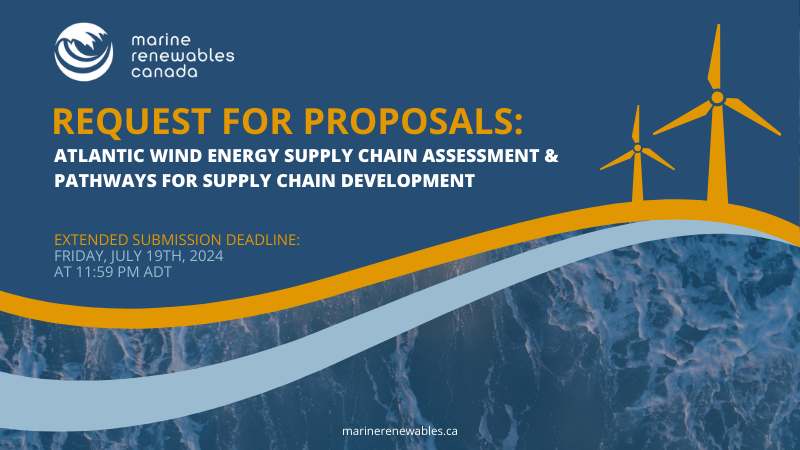 marine renewables canada

REQUEST FOR PROPOSALS:

ATLANTIC WIND ENERGY SUPPLY CHAIN ASSESSMENT & PATHWAYS FOR SUPPLY CHAIN DEVELOPMENT

EXTENDED SUBMISSION DEADLINE:
FRIDAY, JULY 19TH, 2024
AT 11:59 PM ADT

marinerenewables.ca